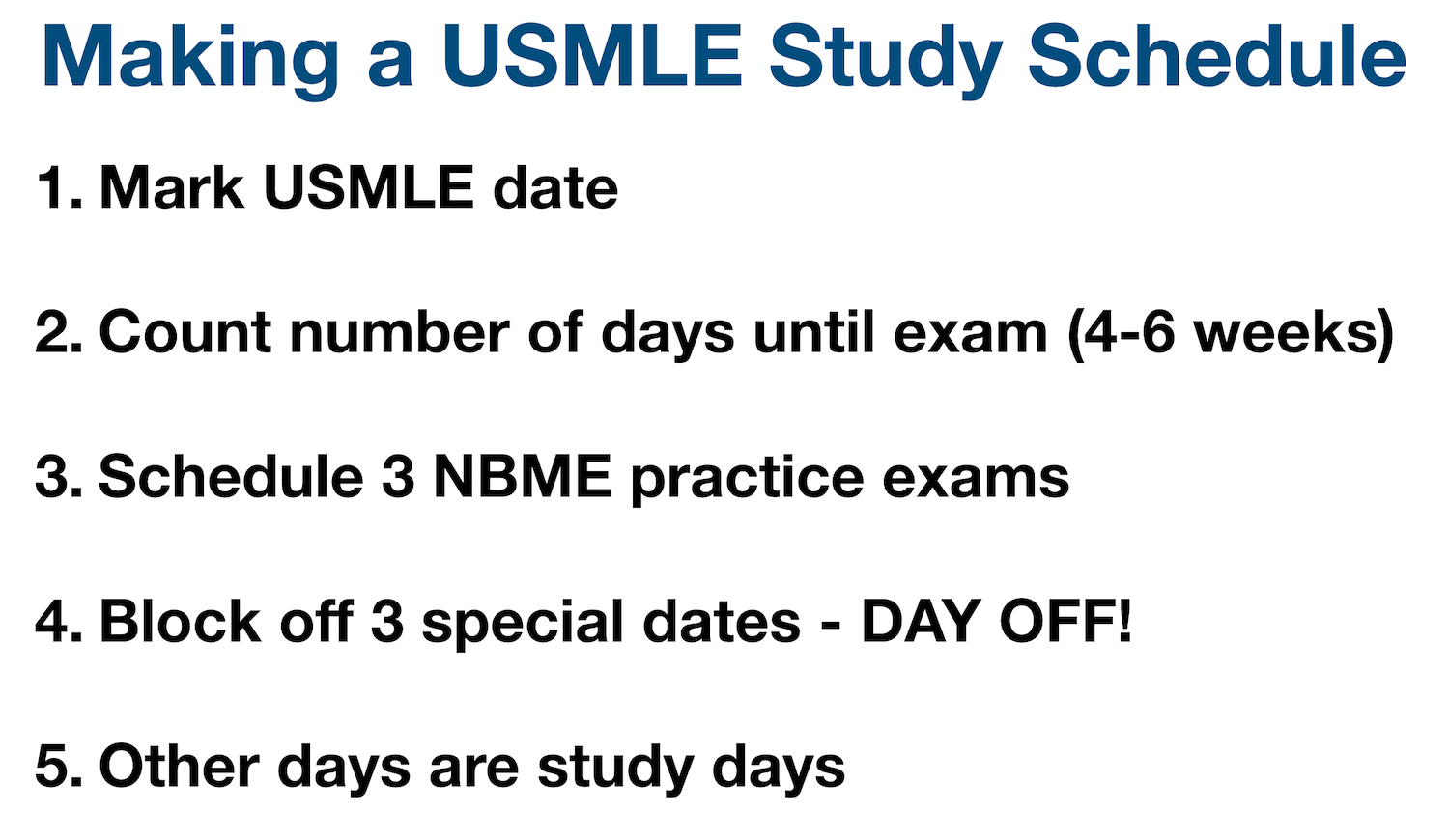 Making a USMLE Study Schedule

1. Mark USMLE date

2. Count number of days until exam (4-6 weeks)

3. Schedule 3 NBME practice exams

4. Block off 3 special dates - DAY OFF!

5. Other days are study days